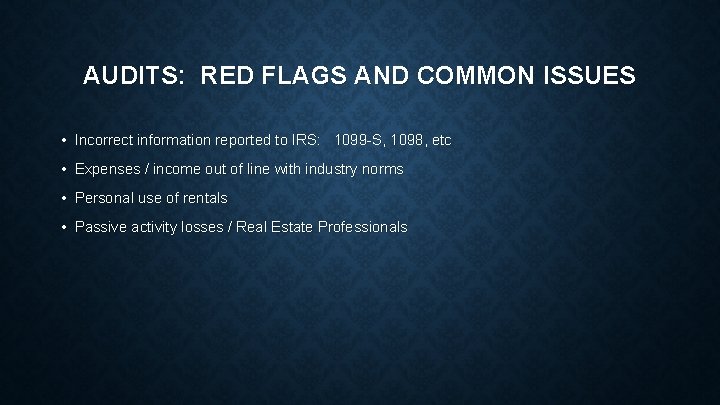 AUDITS: RED FLAGS AND COMMON ISSUES

• Incorrect information reported to IRS: 1099-S, 1098, etc

• Expenses / income out of line with industry norms

• Personal use of rentals

• Passive activity losses / Real Estate Professionals